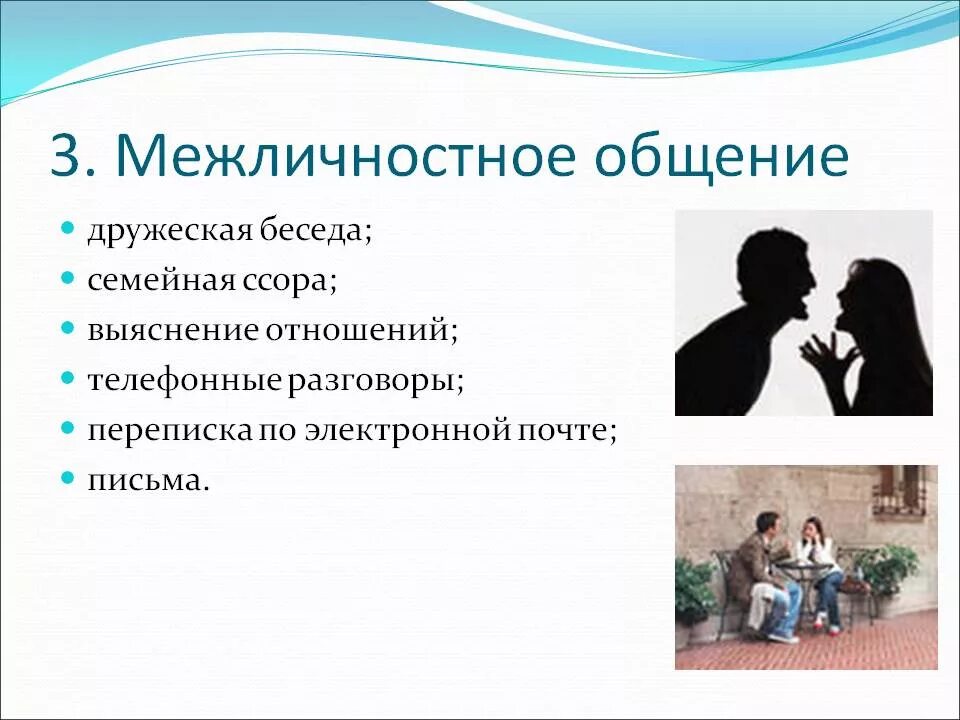 3. Межличностное общение

- дружеская беседа;
- семейная ссора;
- выяснение отношений;
- телефонные разговоры;
- переписка по электронной почте;
- письма.